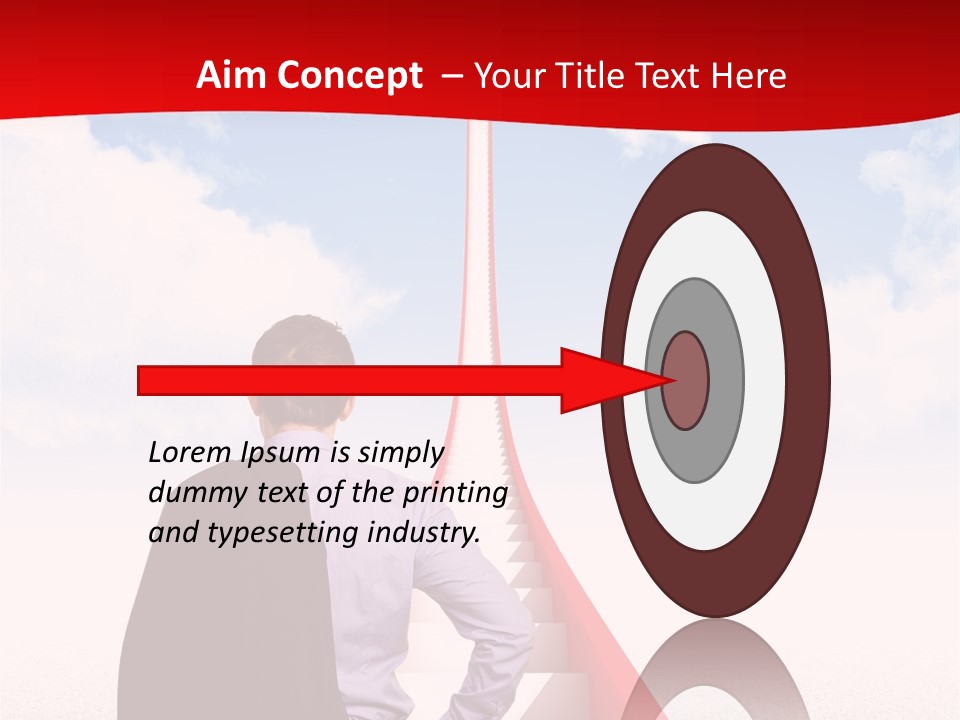 Aim Concept – Your Title Text Here

Lorem Ipsum is simply dummy text of the printing and typesetting industry.